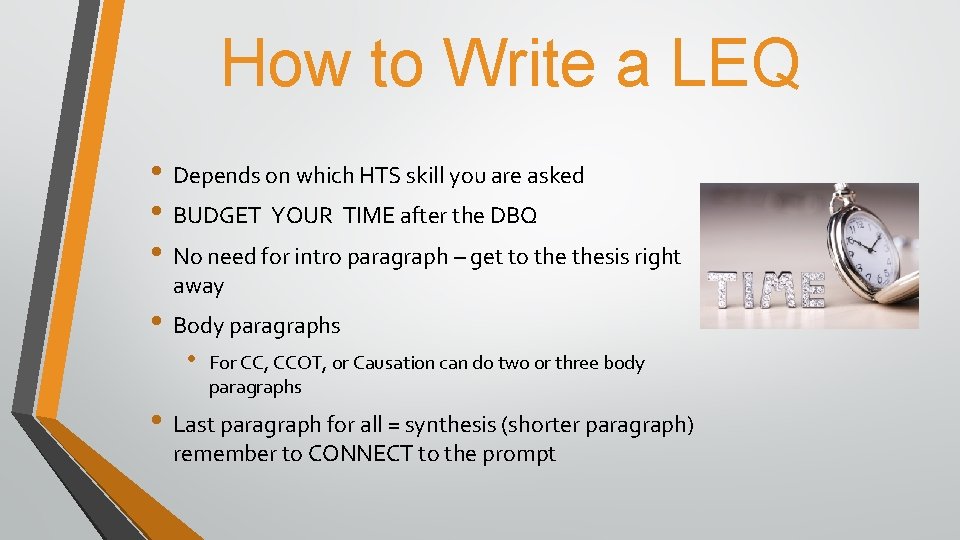 How to Write a LEQ

• Depends on which HTS skill you are asked
• BUDGET YOUR TIME after the DBQ
• No need for intro paragraph – get to the thesis right away
• Body paragraphs
  • For CC, CCOT, or Causation can do two or three body paragraphs
• Last paragraph for all = synthesis (shorter paragraph) remember to CONNECT to the prompt

TIME